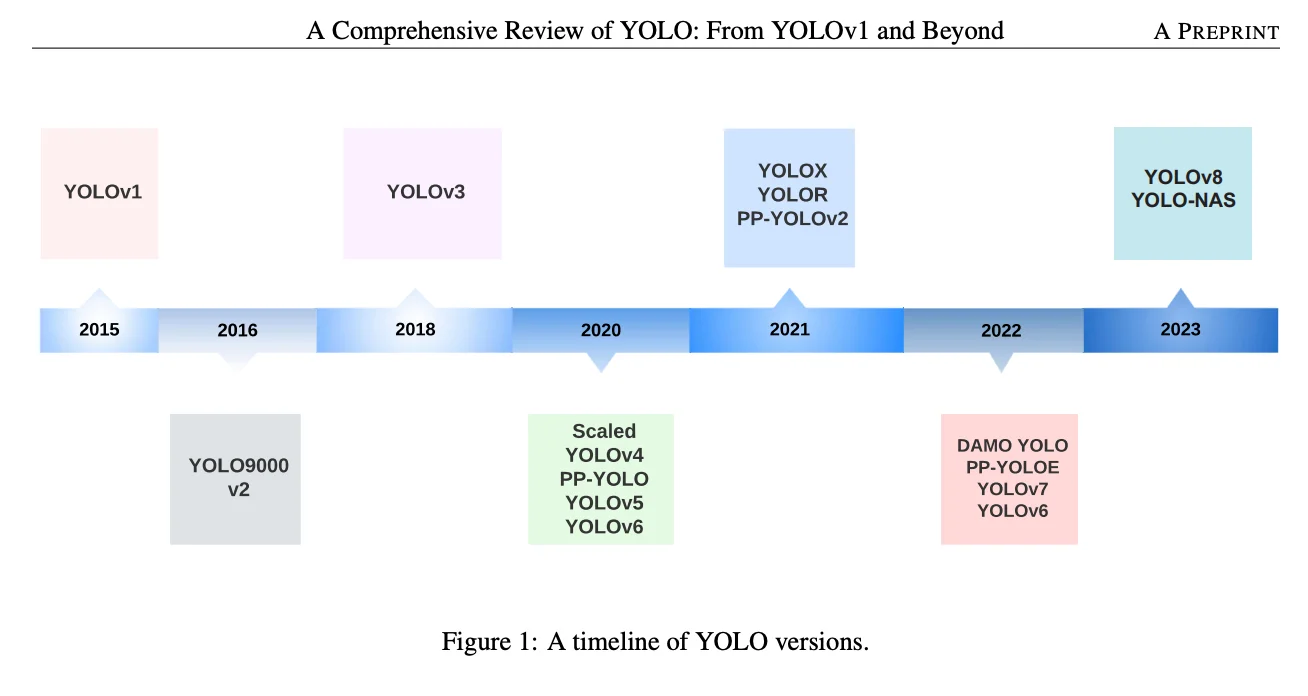 A Comprehensive Review of YOLO: From YOLOv1 and Beyond

A PREPRINT

YOLOv1

YOLOv3

YOLOX
YOLOR
PP-YOLOv2

YOLOv8
YOLO-NAS

2015

2016

2018

2020

2021

2022

2023

YOLO9000
v2

Scaled
YOLOv4
PP-YOLO
YOLOv5
YOLOv6

DAMO YOLO
PP-YOLOE
YOLOv7
YOLOv6

Figure 1: A timeline of YOLO versions.